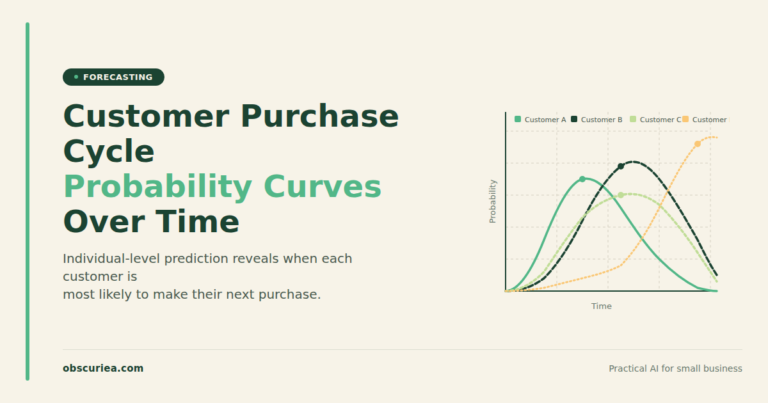 FORECASTING

Customer Purchase Cycle Probability Curves Over Time

Individual-level prediction reveals when each customer is
most likely to make their next purchase.

Customer A Customer B Customer C Customer

Probability

Time

obscuriea.com

Practical AI for small business